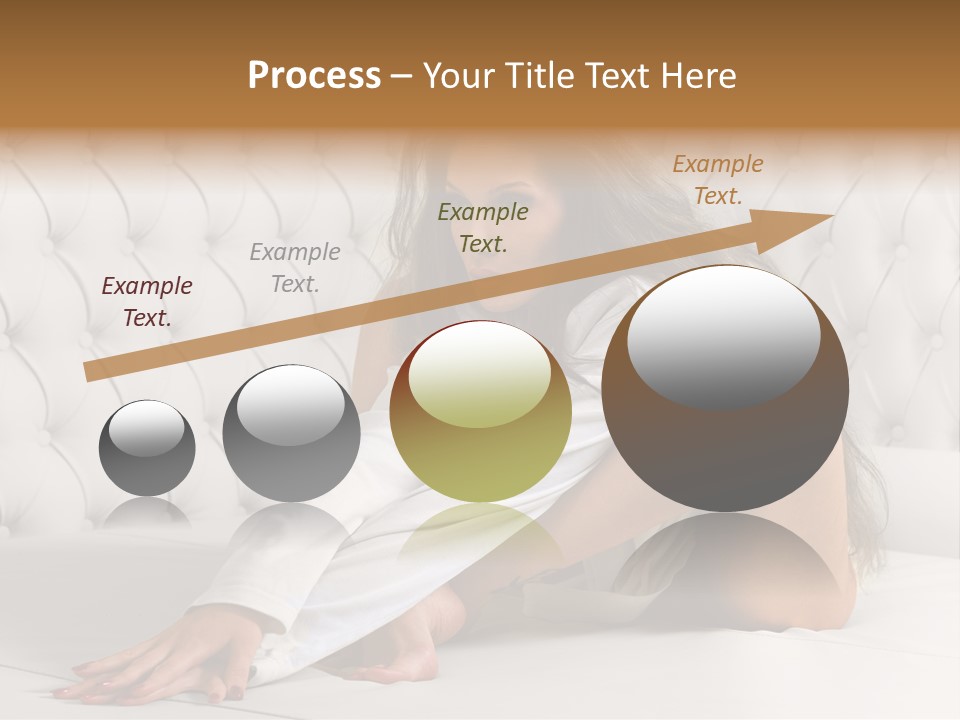 Process – Your Title Text Here

Example Text.

Example Text.

Example Text.

Example Text.